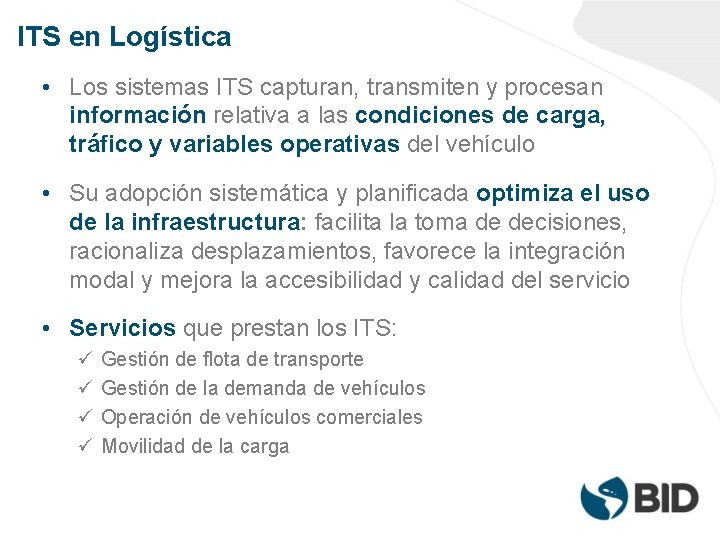 ITS en Logística

• Los sistemas ITS capturan, transmiten y procesan información relativa a las condiciones de carga, tráfico y variables operativas del vehículo

• Su adopción sistemática y planificada optimiza el uso de la infraestructura: facilita la toma de decisiones, racionaliza desplazamientos, favorece la integración modal y mejora la accesibilidad y calidad del servicio

• Servicios que prestan los ITS:
✓ Gestión de flota de transporte
✓ Gestión de la demanda de vehículos
✓ Operación de vehículos comerciales
✓ Movilidad de la carga

BID